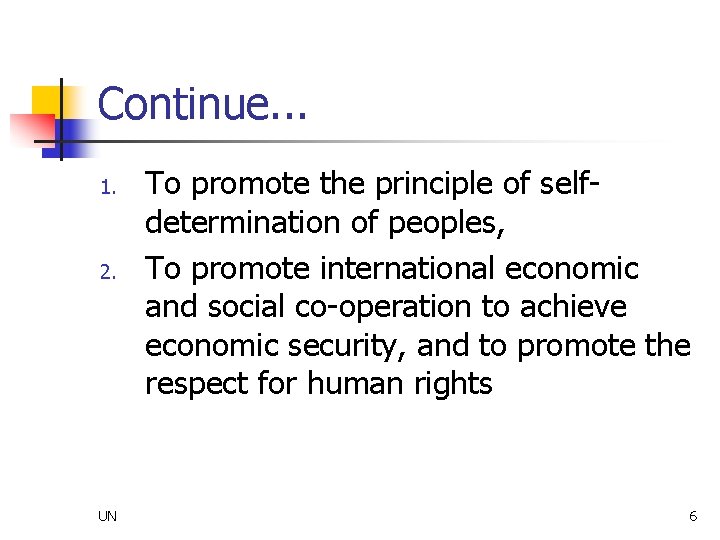 Continue...

1. To promote the principle of self-determination of peoples,
2. To promote international economic and social co-operation to achieve economic security, and to promote the respect for human rights

UN

6